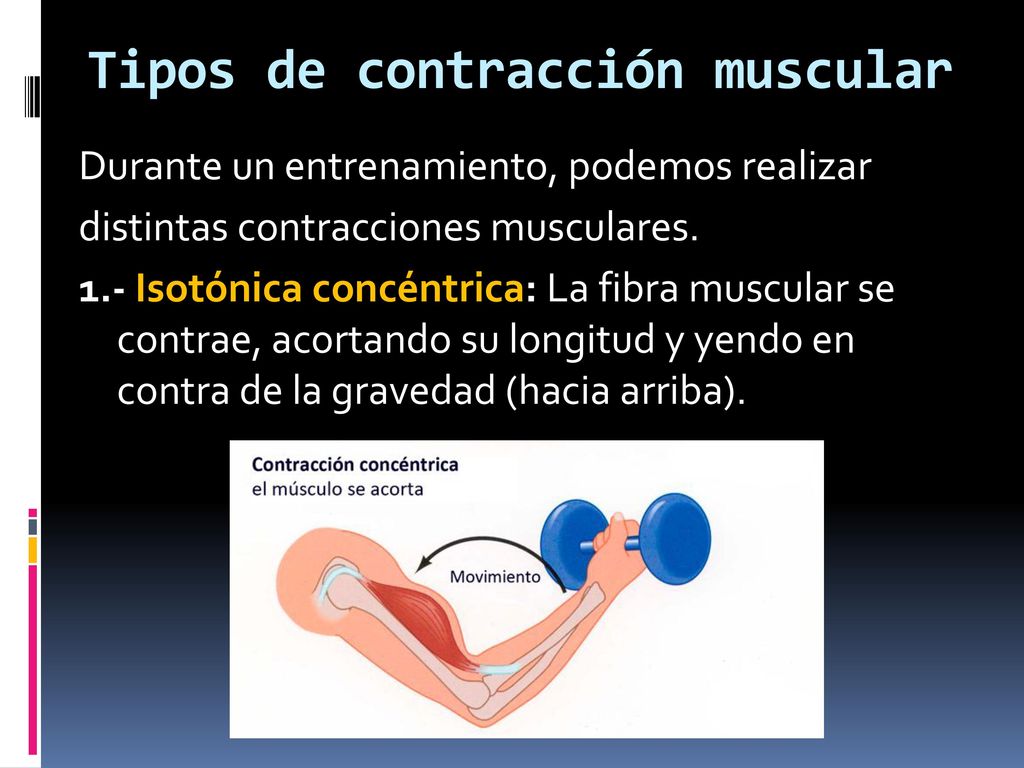 Tipos de contracción muscular

Durante un entrenamiento, podemos realizar distintas contracciones musculares.

1.- Isotónica concéntrica: La fibra muscular se contrae, acortando su longitud y yendo en contra de la gravedad (hacia arriba).

Contracción concéntrica
el músculo se acorta

Movimiento